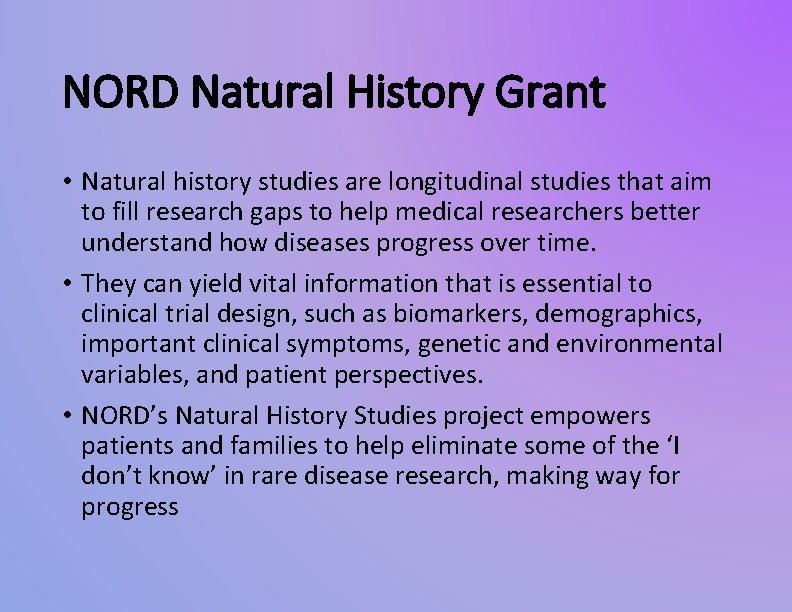 NORD Natural History Grant

• Natural history studies are longitudinal studies that aim to fill research gaps to help medical researchers better understand how diseases progress over time.

• They can yield vital information that is essential to clinical trial design, such as biomarkers, demographics, important clinical symptoms, genetic and environmental variables, and patient perspectives.

• NORD's Natural History Studies project empowers patients and families to help eliminate some of the 'I don't know' in rare disease research, making way for progress